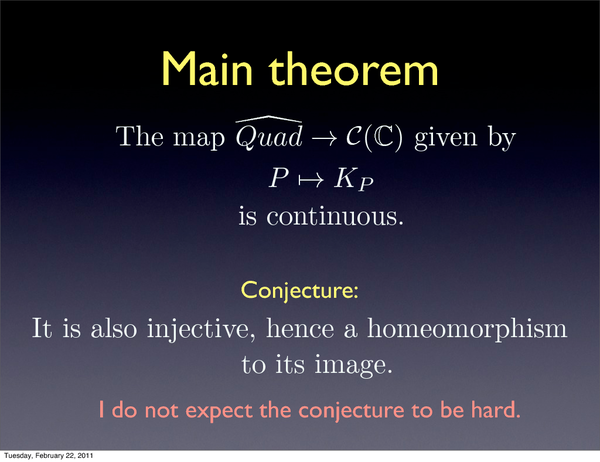 Main theorem

The map $\widehat{Quad} \to \mathcal{C}(\mathbb{C})$ given by
$P \mapsto K_P$
is continuous.

Conjecture:

It is also injective, hence a homeomorphism to its image.

I do not expect the conjecture to be hard.

Tuesday, February 22, 2011